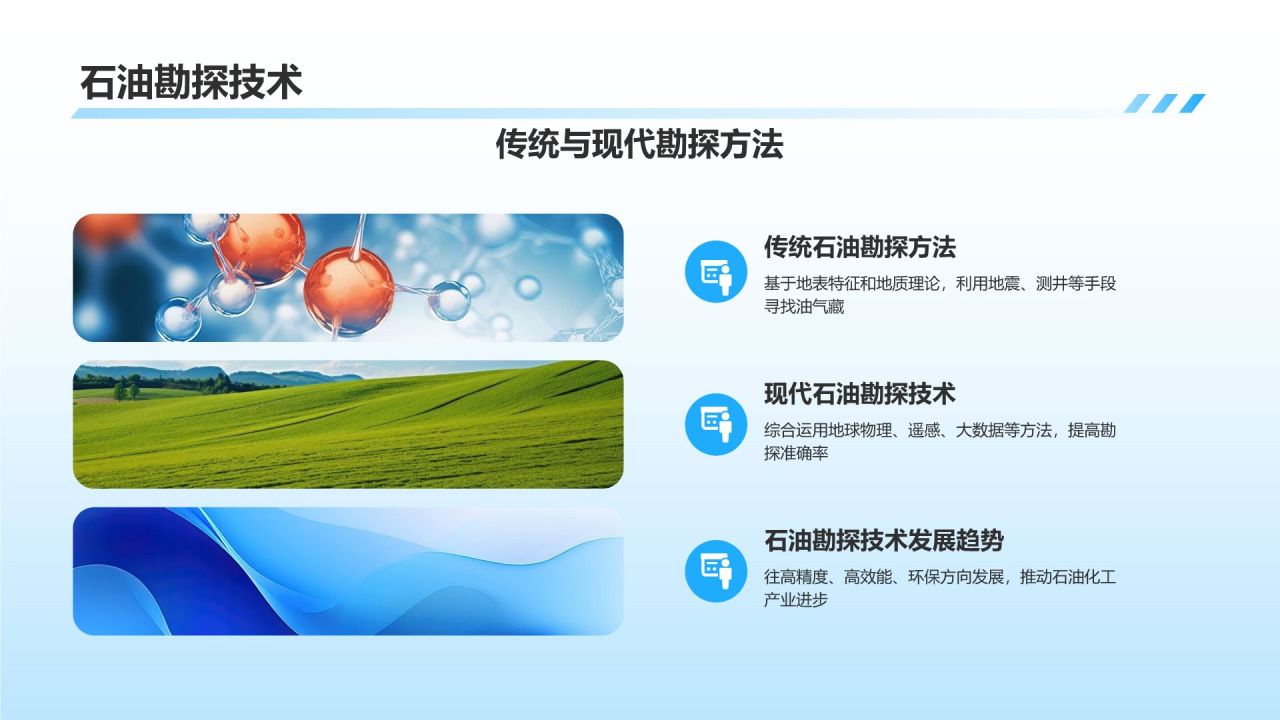 石油勘探技术

传统与现代勘探方法

传统石油勘探方法

基于地表特征和地质理论，利用地震、测井等手段寻找油气藏

现代石油勘探技术

综合运用地球物理、遥感、大数据等方法，提高勘探准确率

石油勘探技术发展趋势

往高精度、高效能、环保方向发展，推动石油化工产业进步